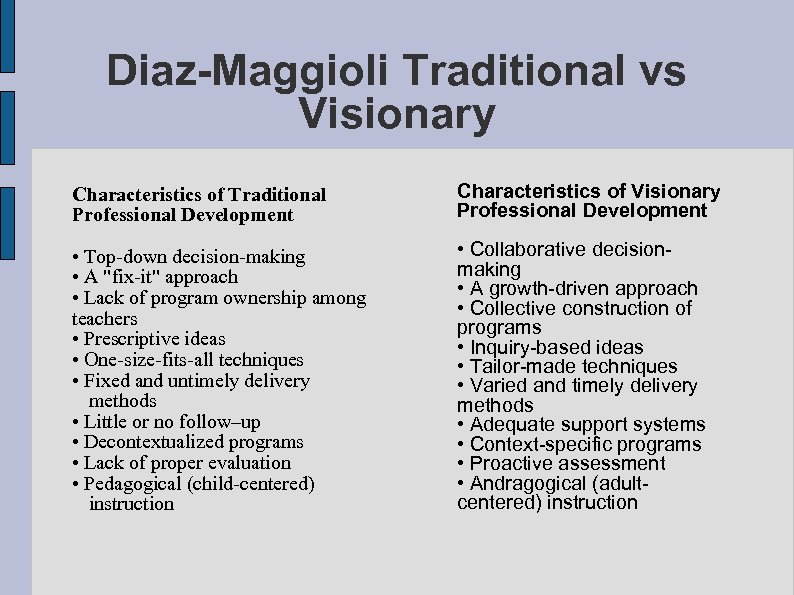 Diaz-Maggioli Traditional vs Visionary

Characteristics of Traditional Professional Development

• Top-down decision-making
• A "fix-it" approach
• Lack of program ownership among teachers
• Prescriptive ideas
• One-size-fits-all techniques
• Fixed and untimely delivery methods
• Little or no follow–up
• Decontextualized programs
• Lack of proper evaluation
• Pedagogical (child-centered) instruction

Characteristics of Visionary Professional Development

• Collaborative decision-making
• A growth-driven approach
• Collective construction of programs
• Inquiry-based ideas
• Tailor-made techniques
• Varied and timely delivery methods
• Adequate support systems
• Context-specific programs
• Proactive assessment
• Andragogical (adult-centered) instruction